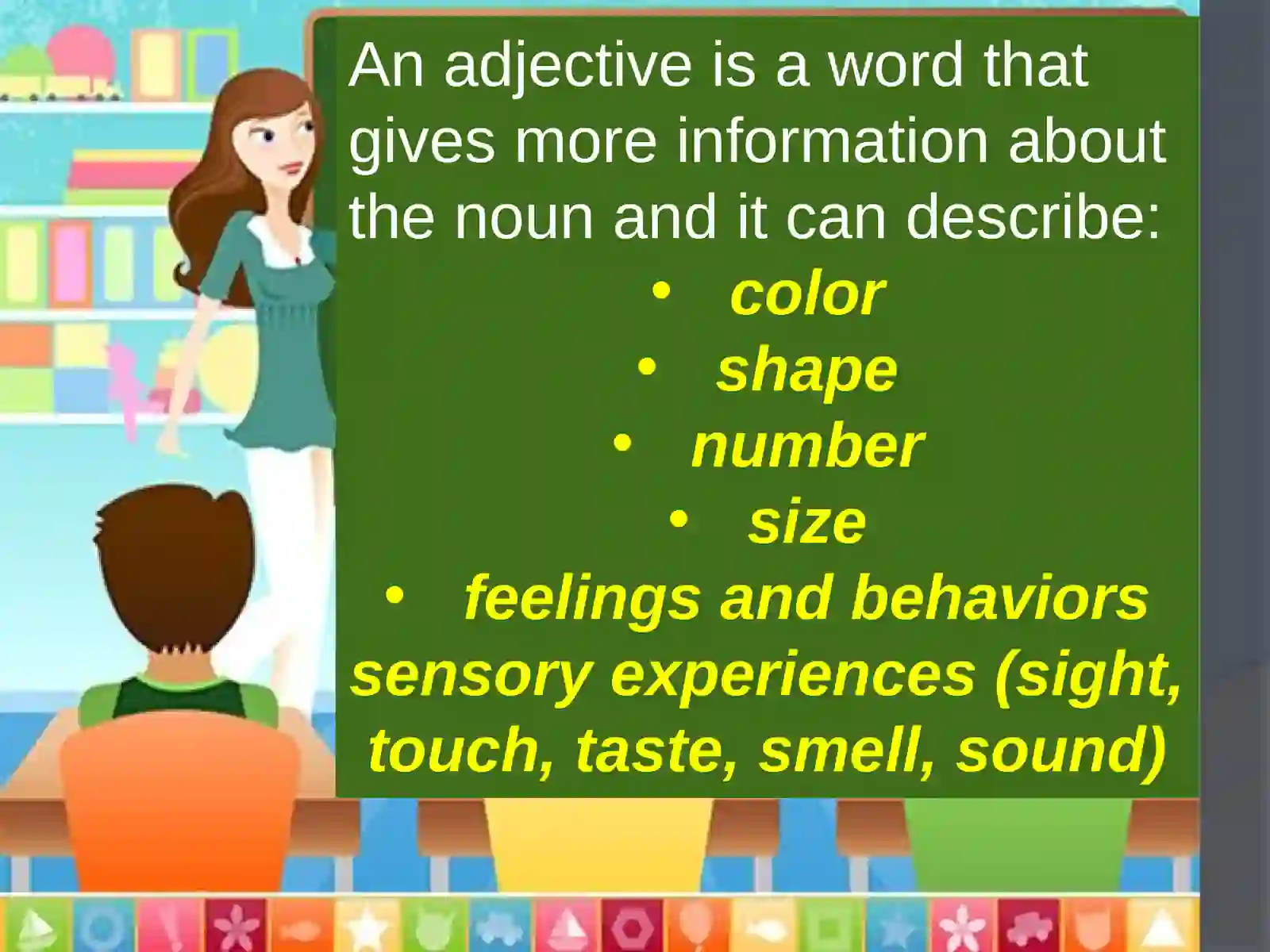 An adjective is a word that gives more information about the noun and it can describe:

• color
• shape
• number
• size
• feelings and behaviors
sensory experiences (sight, touch, taste, smell, sound)